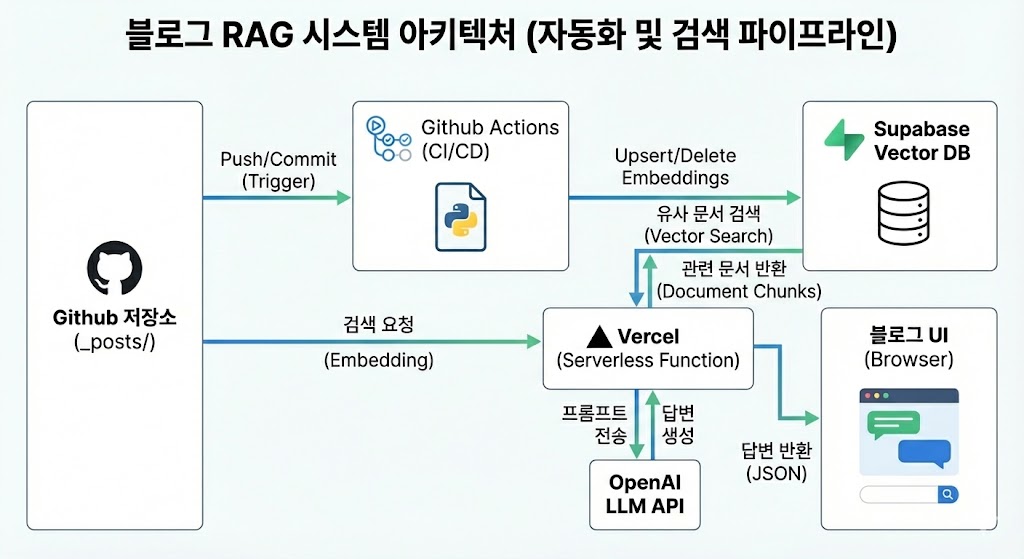 블로그 RAG 시스템 아키텍처 (자동화 및 검색 파이프라인)

Github 저장소
(_posts/)

Push/Commit
(Trigger)

Github Actions
(CI/CD)

Upsert/Delete
Embeddings

Supabase
Vector DB

유사 문서 검색
(Vector Search)

관련 문서 반환
(Document Chunks)

검색 요청
(Embedding)

Vercel
(Serverless Function)

블로그 UI
(Browser)

프롬프트
전송

답변
생성

답변 반환
(JSON)

OpenAI
LLM API